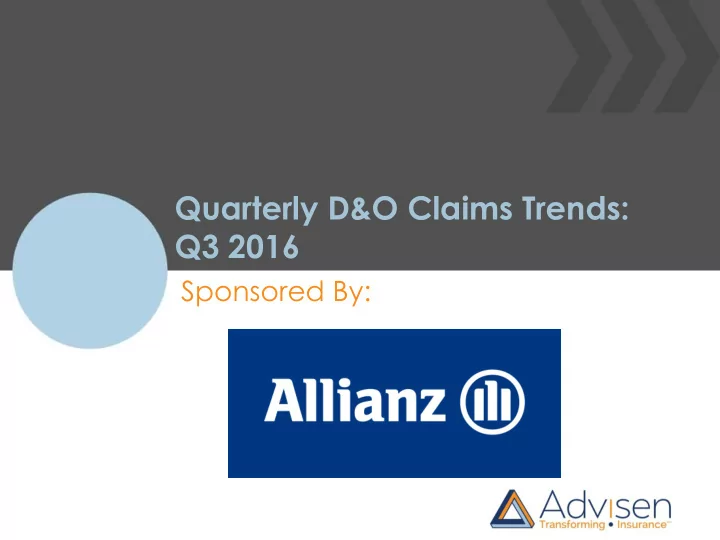 Quarterly D&O Claims Trends: Q3 2016

Sponsored By:

Allianz

Advisen
Transforming • Insurance™